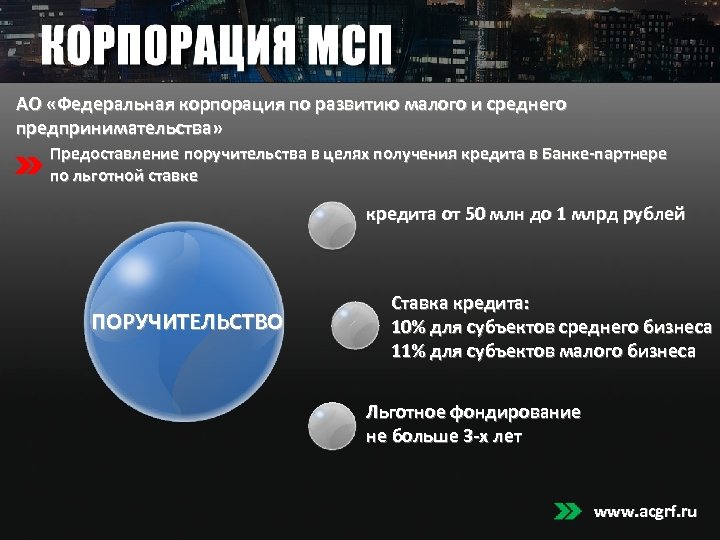 КОРПОРАЦИЯ МСП

АО «Федеральная корпорация по развитию малого и среднего предпринимательства»

Предоставление поручительства в целях получения кредита в Банке-партнере по льготной ставке

ПОРУЧИТЕЛЬСТВО

кредита от 50 млн до 1 млрд рублей

Ставка кредита:
10% для субъектов среднего бизнеса
11% для субъектов малого бизнеса

Льготное фондирование
не больше 3-х лет

www.acgrf.ru